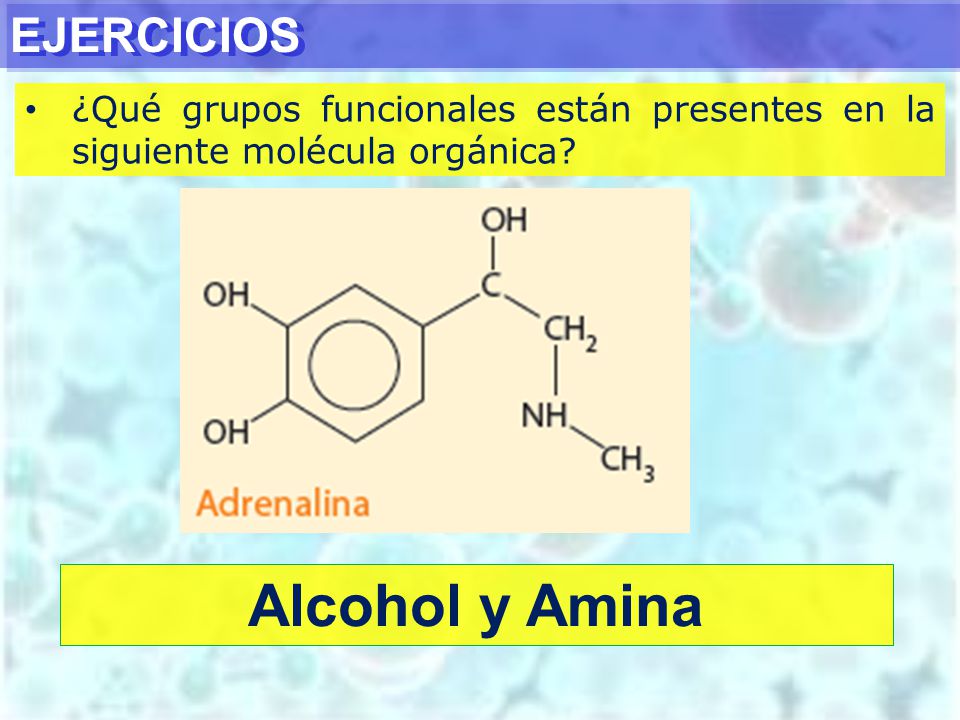 EJERCICIOS

• ¿Qué grupos funcionales están presentes en la siguiente molécula orgánica?

OH
OH
OH
C
$CH_2$
NH
$CH_3$
Adrenalina

Alcohol y Amina